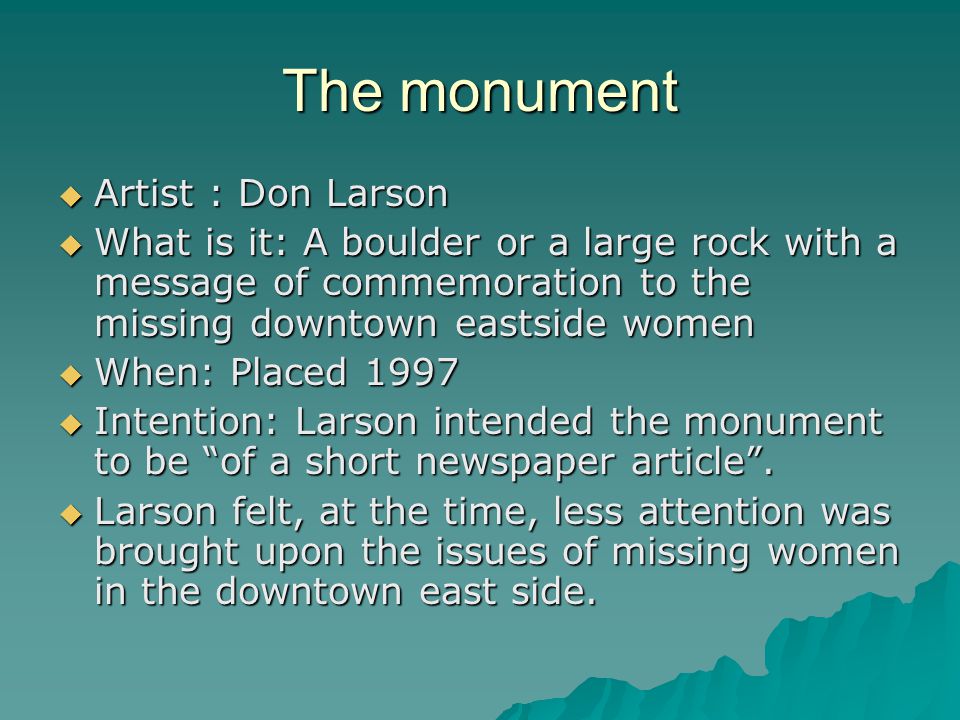 The monument

◆ Artist : Don Larson
◆ What is it: A boulder or a large rock with a message of commemoration to the missing downtown eastside women
◆ When: Placed 1997
◆ Intention: Larson intended the monument to be “of a short newspaper article”.
◆ Larson felt, at the time, less attention was brought upon the issues of missing women in the downtown east side.